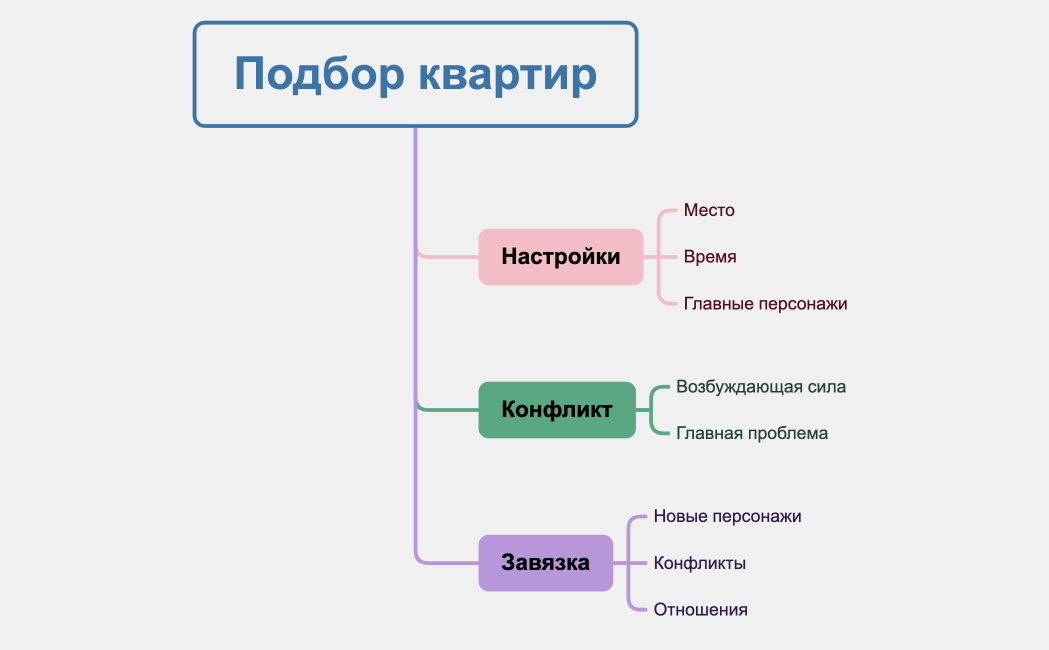 Подбор квартир

Настройки

Место

Время

Главные персонажи

Конфликт

Возбуждающая сила

Главная проблема

Завязка

Новые персонажи

Конфликты

Отношения